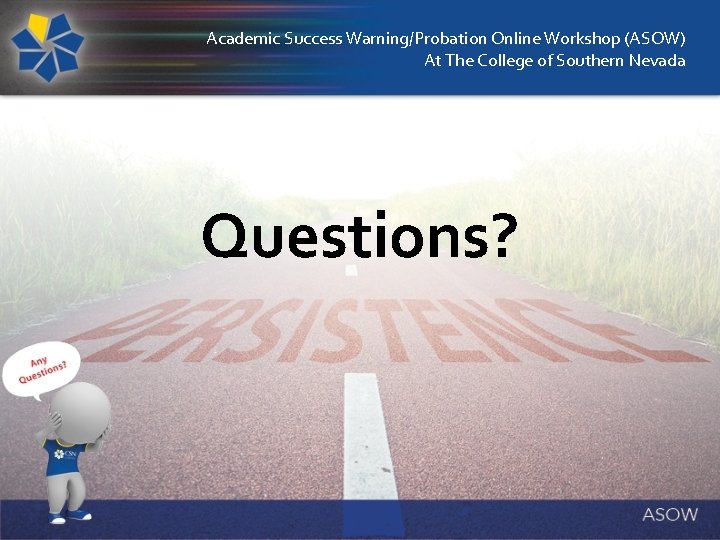 Academic Success Warning/Probation Online Workshop (ASOW)
At The College of Southern Nevada

Questions?

PERSISTENCE

Any Questions?

ASOW